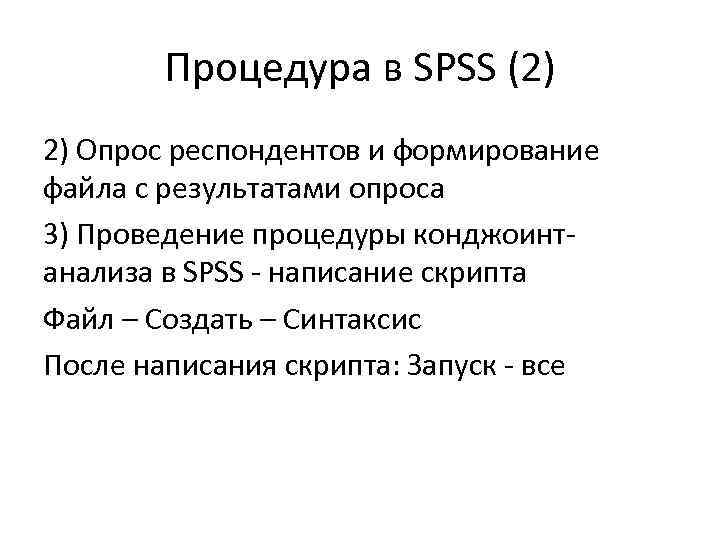 Процедура в SPSS (2)

2) Опрос респондентов и формирование файла с результатами опроса

3) Проведение процедуры конджоинт-анализа в SPSS - написание скрипта

Файл – Создать – Синтаксис

После написания скрипта: Запуск - все